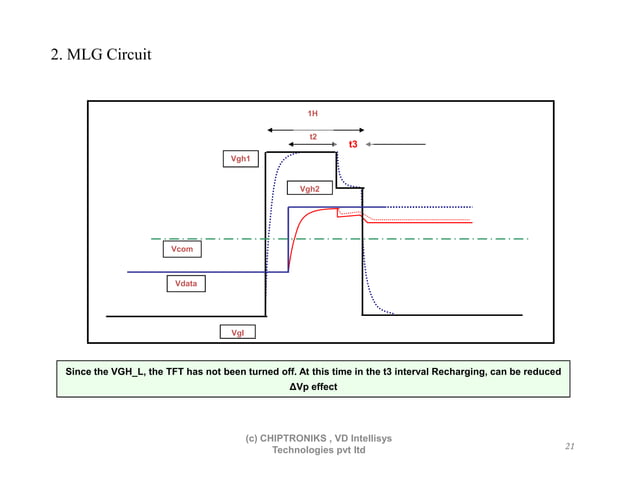 2. MLG Circuit

1H

t2

t3

Vgh1

Vgh2

Vcom

Vdata

Vgl

Since the VGH_L, the TFT has not been turned off. At this time in the t3 interval Recharging, can be reduced ΔVp effect

(c) CHIPTRONIKS , VD Intellisys Technologies pvt ltd

21